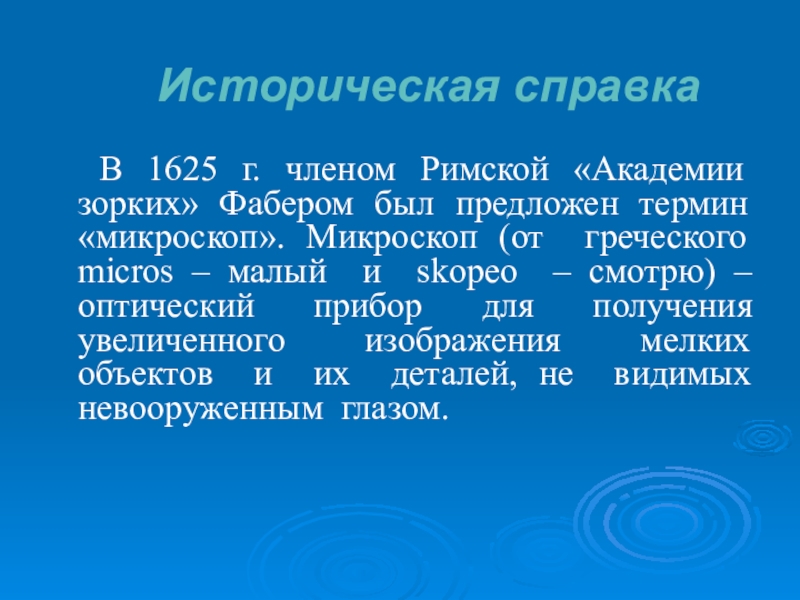 Историческая справка

В 1625 г. членом Римской «Академии зорких» Фабером был предложен термин «микроскоп». Микроскоп (от греческого micros – малый и skopeo – смотрю) – оптический прибор для получения увеличенного изображения мелких объектов и их деталей, не видимых невооруженным глазом.